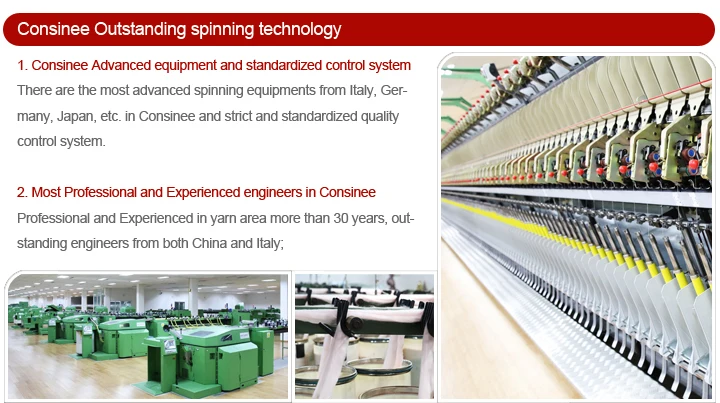 Consinee Outstanding spinning technology

1. Consinee Advanced equipment and standardized control system

There are the most advanced spinning equipments from Italy, Germany, Japan, etc. in Consinee and strict and standardized quality control system.

2. Most Professional and Experienced engineers in Consinee

Professional and Experienced in yarn area more than 30 years, outstanding engineers from both China and Italy;